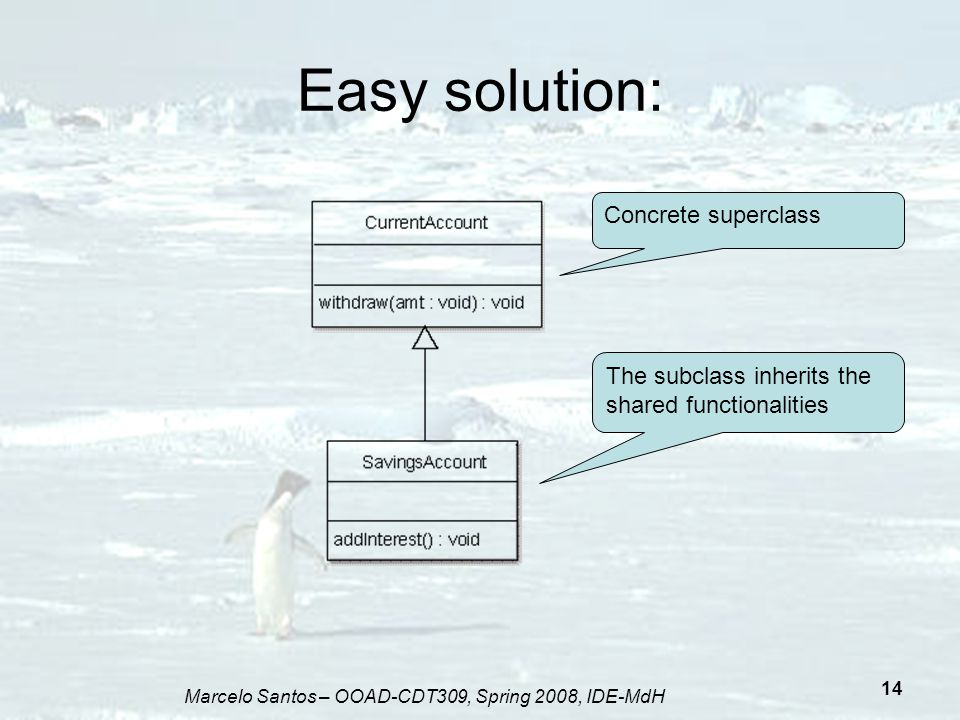 Easy solution:

CurrentAccount

withdraw(amt : void) : void

Concrete superclass

SavingsAccount

addInterest() : void

The subclass inherits the shared functionalities

Marcelo Santos – OOAD-CDT309, Spring 2008, IDE-MdH

14